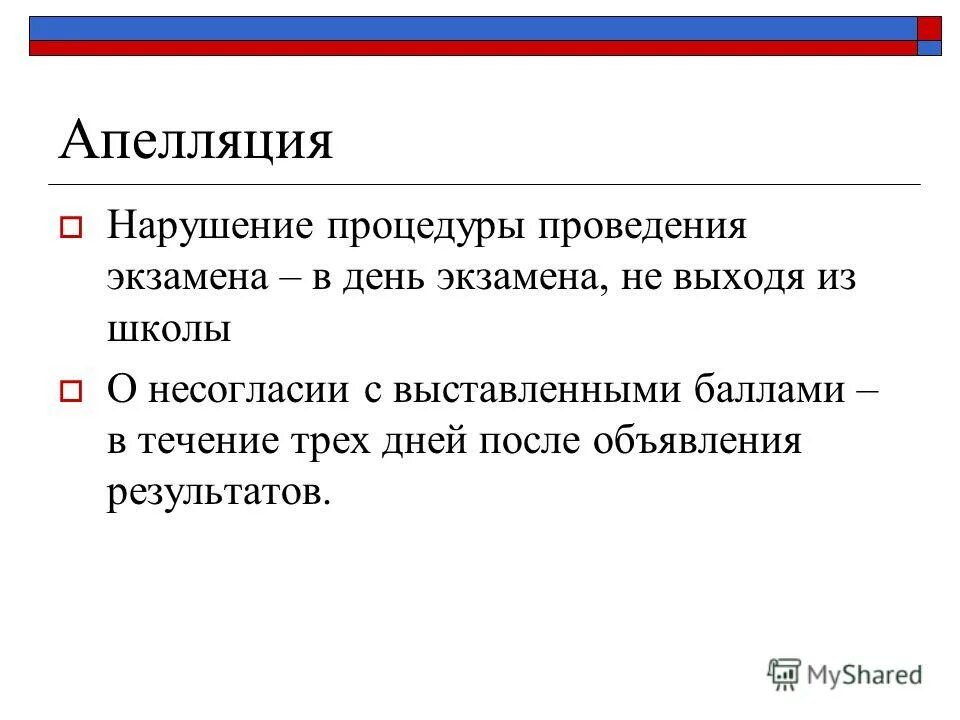 Апелляция

Нарушение процедуры проведения экзамена – в день экзамена, не выходя из школы

О несогласии с выставленными баллами – в течение трех дней после объявления результатов.

MyShared